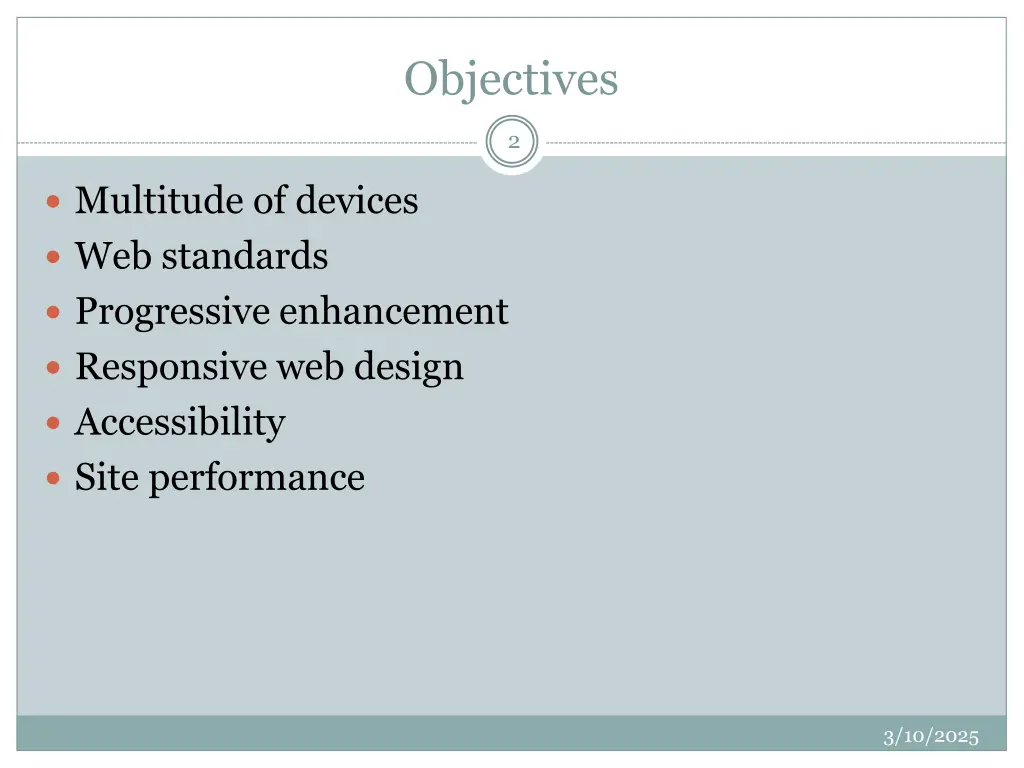 Objectives

2

- Multitude of devices
- Web standards
- Progressive enhancement
- Responsive web design
- Accessibility
- Site performance

3/10/2025